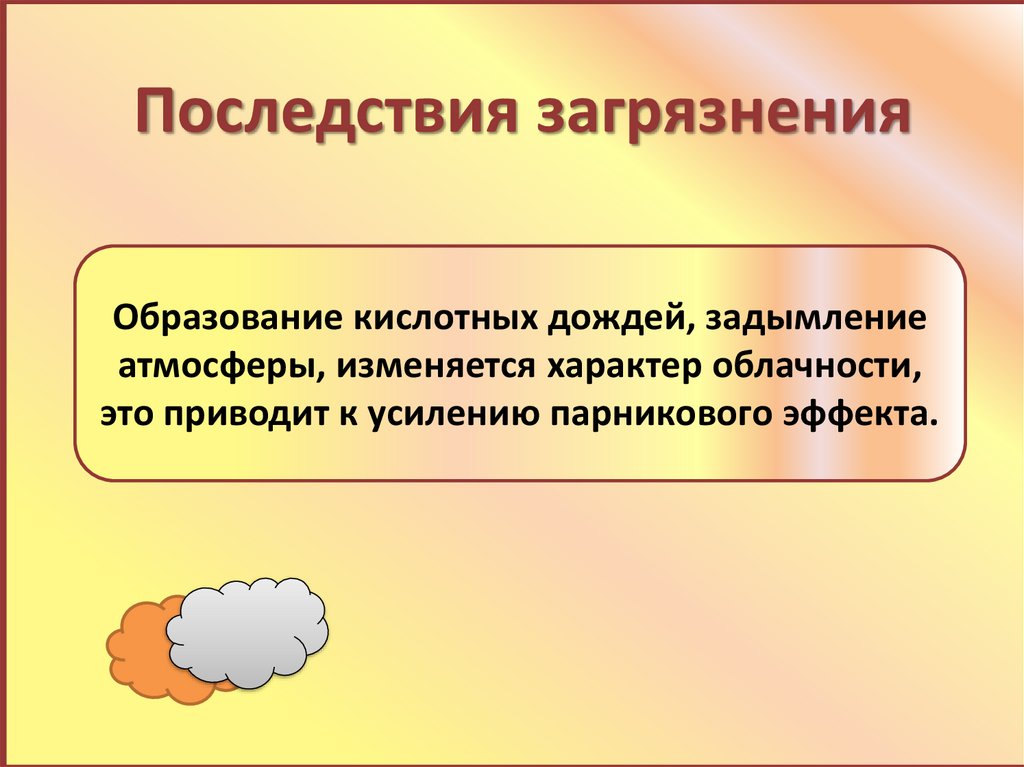 Последствия загрязнения

Образование кислотных дождей, задымление атмосферы, изменяется характер облачности, это приводит к усилению парникового эффекта.